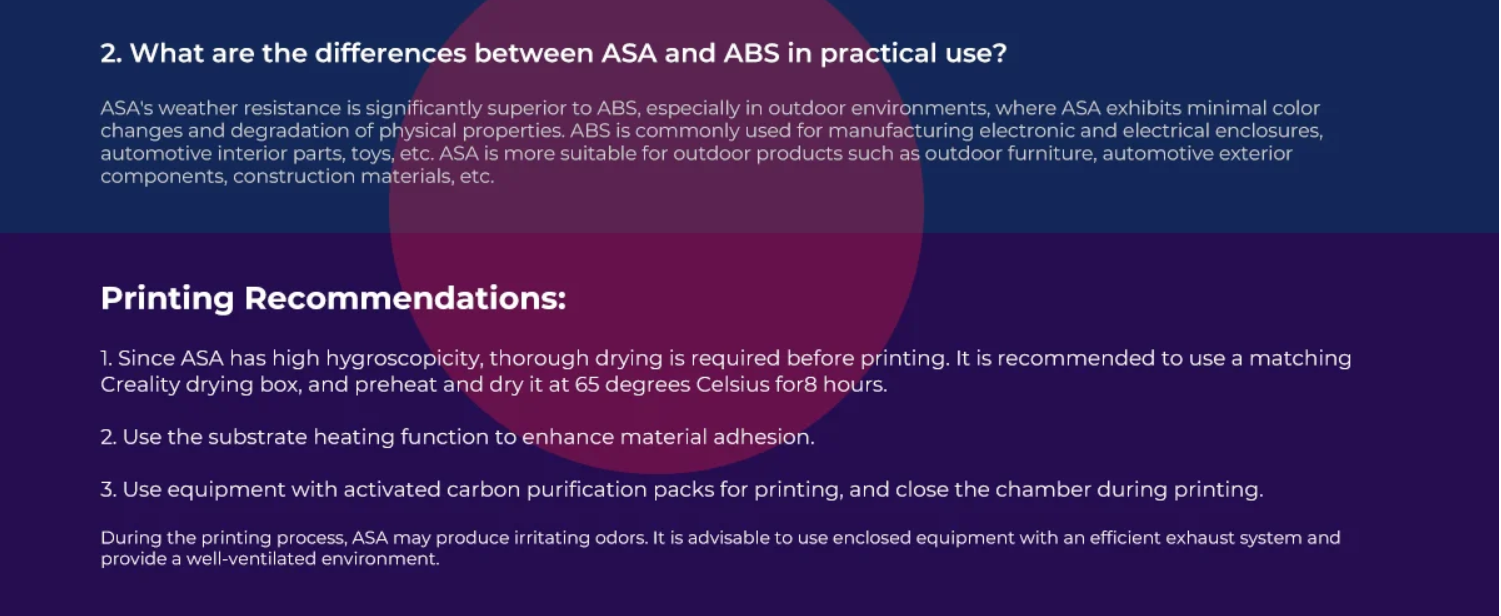 2. What are the differences between ASA and ABS in practical use?

ASA's weather resistance is significantly superior to ABS, especially in outdoor environments, where ASA exhibits minimal color changes and degradation of physical properties. ABS is commonly used for manufacturing electronic and electrical enclosures, automotive interior parts, toys, etc. ASA is more suitable for outdoor products such as outdoor furniture, automotive exterior components, construction materials, etc.

Printing Recommendations:

1. Since ASA has high hygroscopicity, thorough drying is required before printing. It is recommended to use a matching Creality drying box, and preheat and dry it at 65 degrees Celsius for8 hours.

2. Use the substrate heating function to enhance material adhesion.

3. Use equipment with activated carbon purification packs for printing, and close the chamber during printing.

During the printing process, ASA may produce irritating odors. It is advisable to use enclosed equipment with an efficient exhaust system and provide a well-ventilated environment.